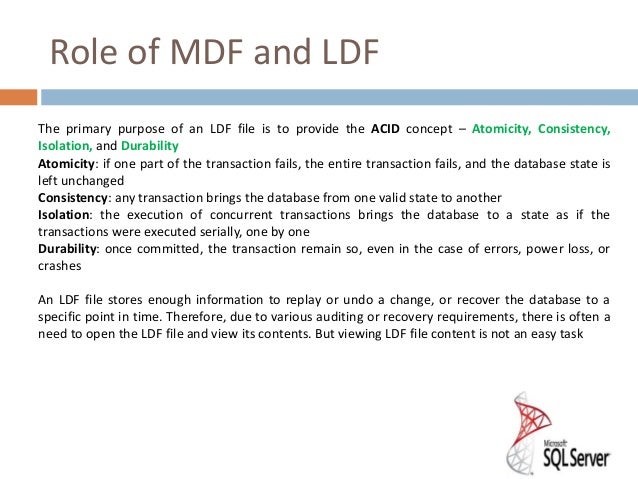 Role of MDF and LDF

The primary purpose of an LDF file is to provide the ACID concept – Atomicity, Consistency, Isolation, and Durability
Atomicity: if one part of the transaction fails, the entire transaction fails, and the database state is left unchanged
Consistency: any transaction brings the database from one valid state to another
Isolation: the execution of concurrent transactions brings the database to a state as if the transactions were executed serially, one by one
Durability: once committed, the transaction remain so, even in the case of errors, power loss, or crashes

An LDF file stores enough information to replay or undo a change, or recover the database to a specific point in time. Therefore, due to various auditing or recovery requirements, there is often a need to open the LDF file and view its contents. But viewing LDF file content is not an easy task

Microsoft SQL Server